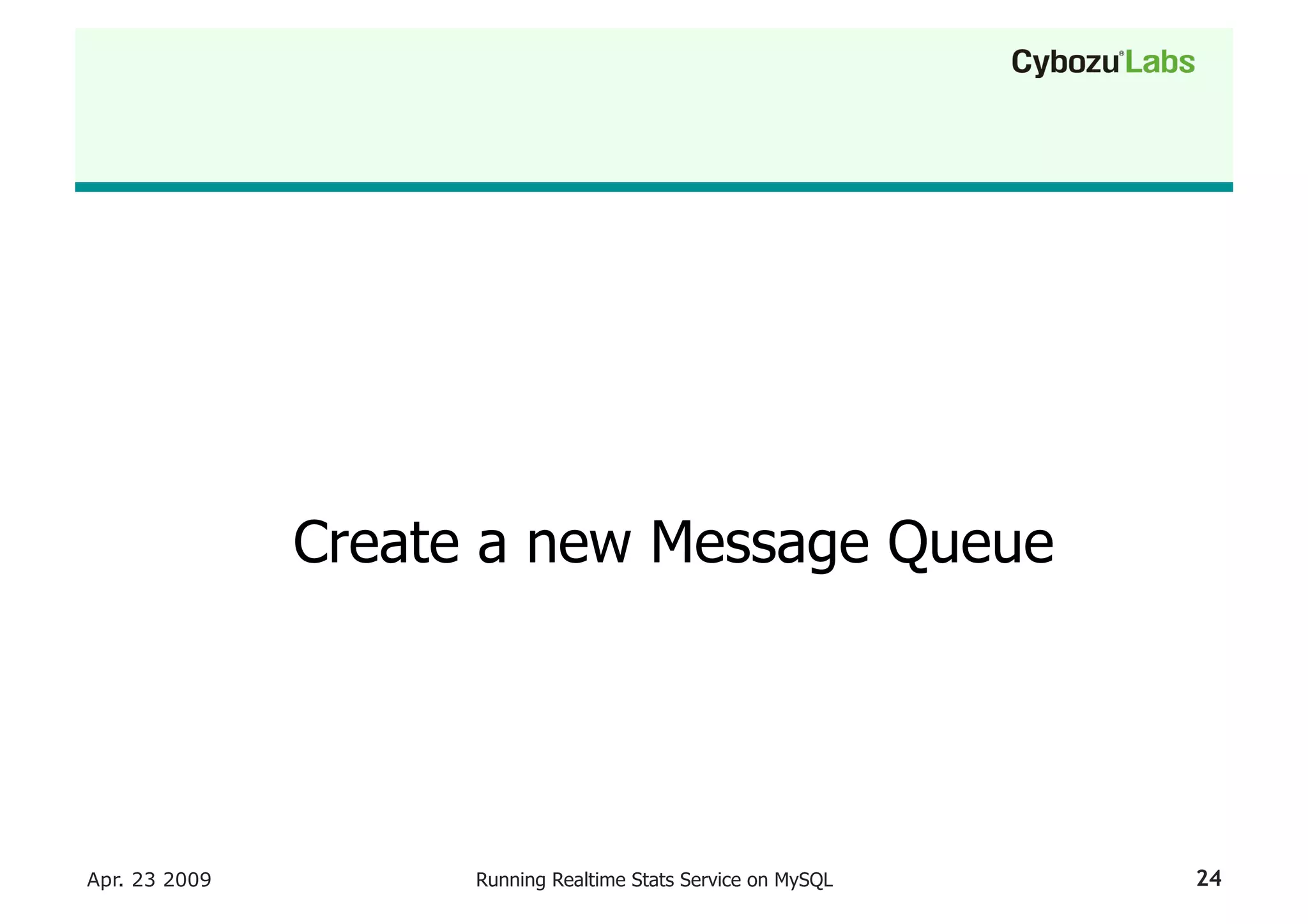 Cybozu® Labs

Create a new Message Queue

Apr. 23 2009

Running Realtime Stats Service on MySQL

24